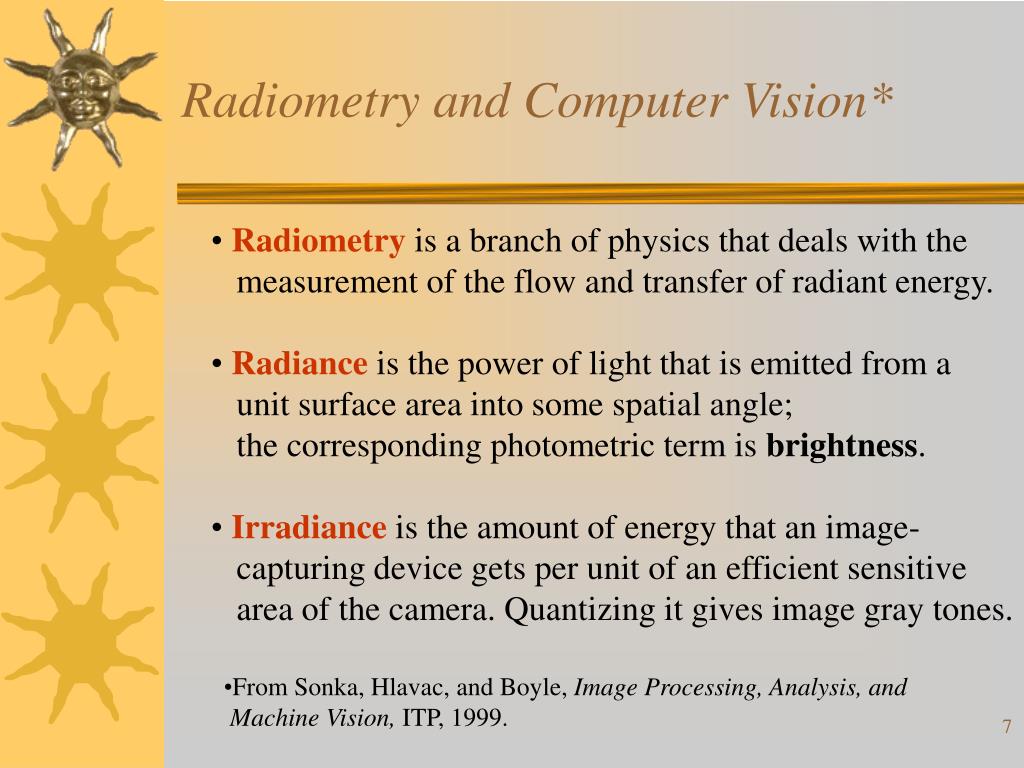 Radiometry and Computer Vision*

• Radiometry is a branch of physics that deals with the measurement of the flow and transfer of radiant energy.

• Radiance is the power of light that is emitted from a unit surface area into some spatial angle;
the corresponding photometric term is brightness.

• Irradiance is the amount of energy that an image-capturing device gets per unit of an efficient sensitive area of the camera. Quantizing it gives image gray tones.

•From Sonka, Hlavac, and Boyle, Image Processing, Analysis, and Machine Vision, ITP, 1999.

7